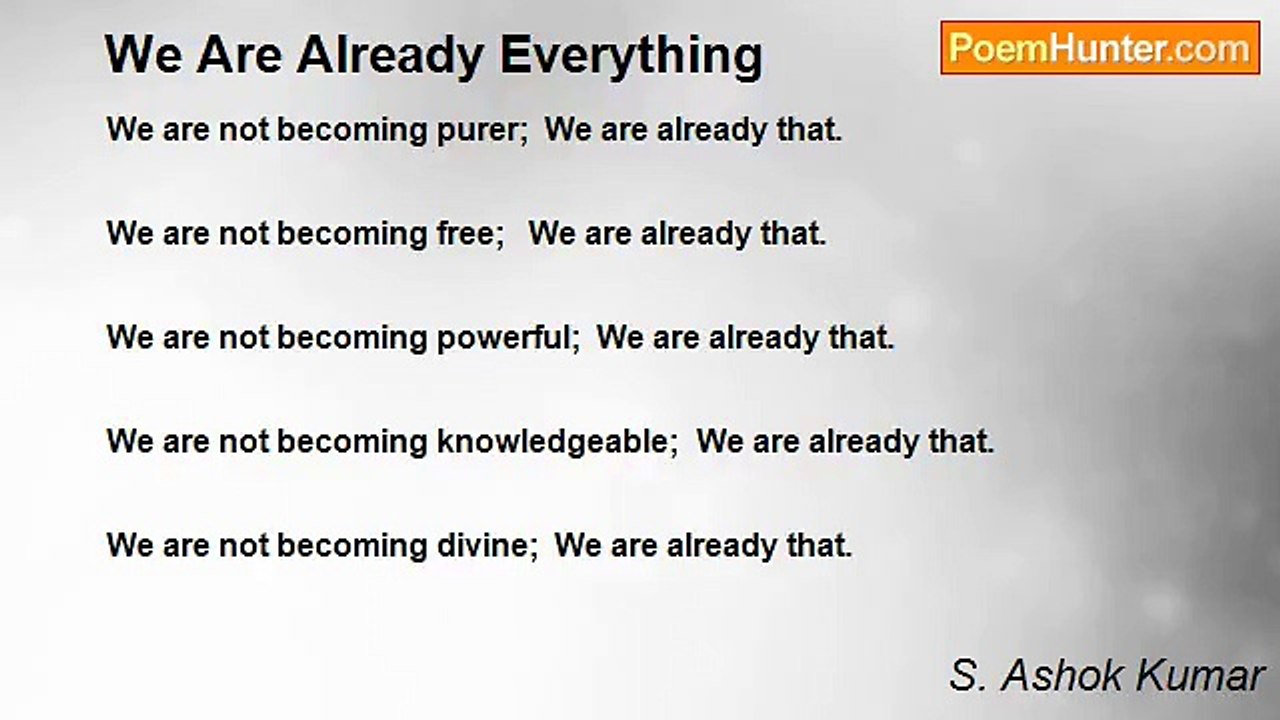 We Are Already Everything

PoemHunter.com

We are not becoming purer; We are already that.

We are not becoming free; We are already that.

We are not becoming powerful; We are already that.

We are not becoming knowledgeable; We are already that.

We are not becoming divine; We are already that.

S. Ashok Kumar